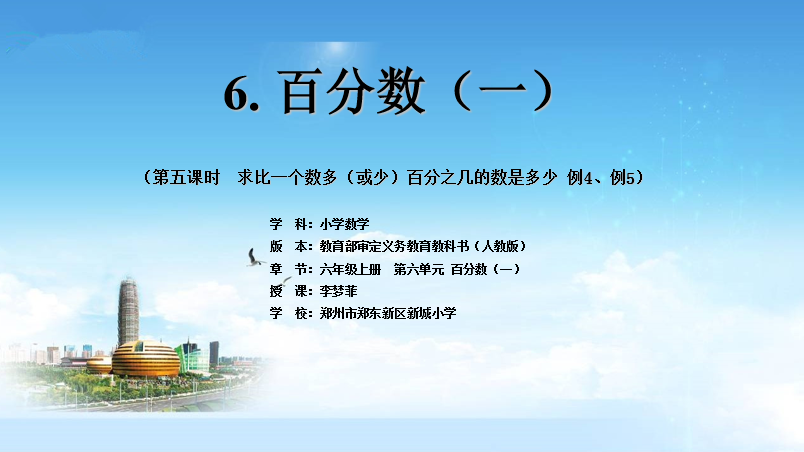 6. 百分数（一）

（第五课时　求比一个数多（或少）百分之几的数是多少　例4、例5）

学　科：小学数学
版　本：教育部审定义务教育教科书（人教版）
章　节：六年级上册　第六单元　百分数（一）
授　课：李梦菲
学　校：郑州市郑东新区新城小学